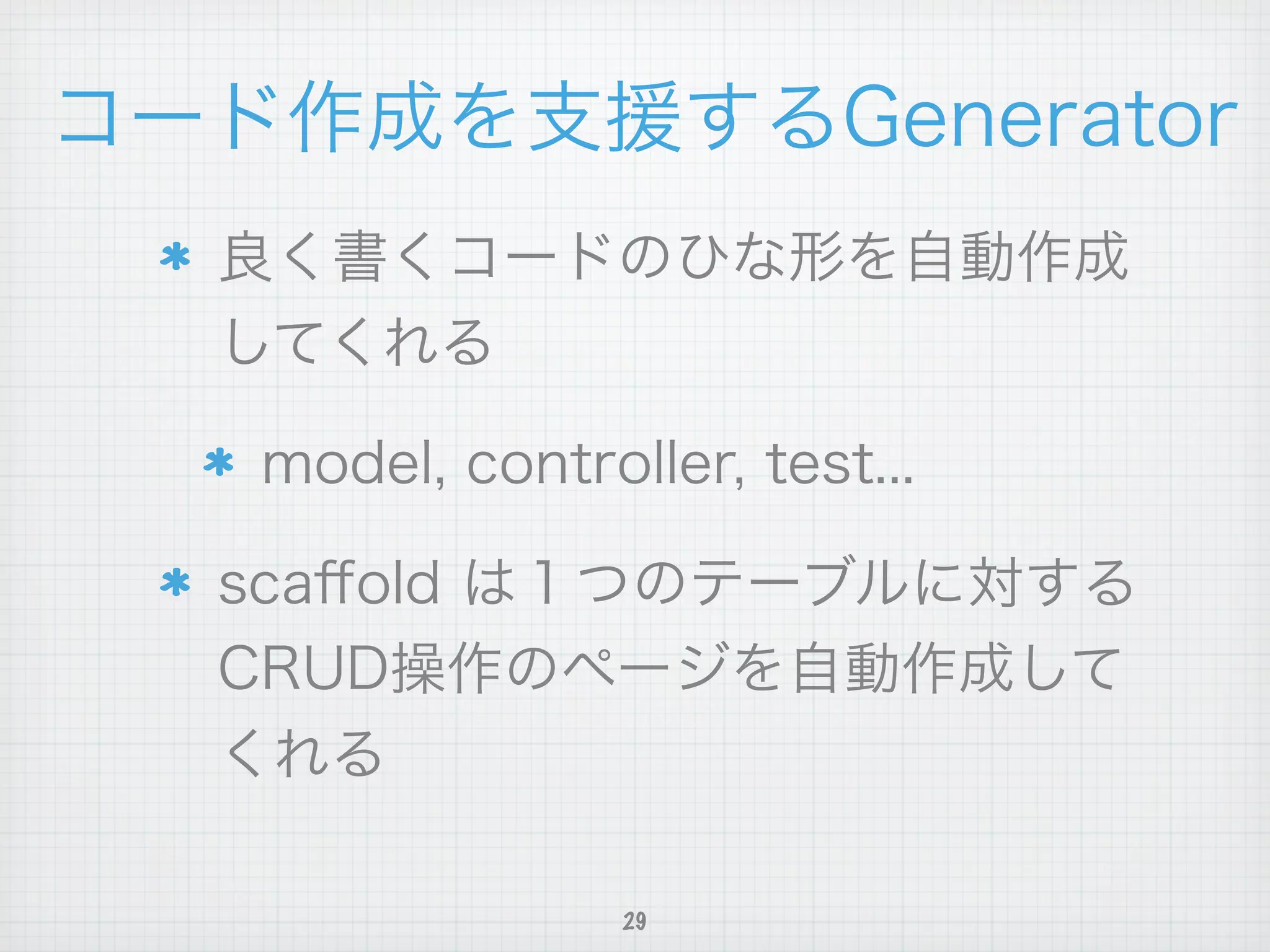 コード作成を支援するGenerator

* 良く書くコードのひな形を自動作成してくれる

* model, controller, test...

* scaffold は１つのテーブルに対するCRUD操作のページを自動作成してくれる

29